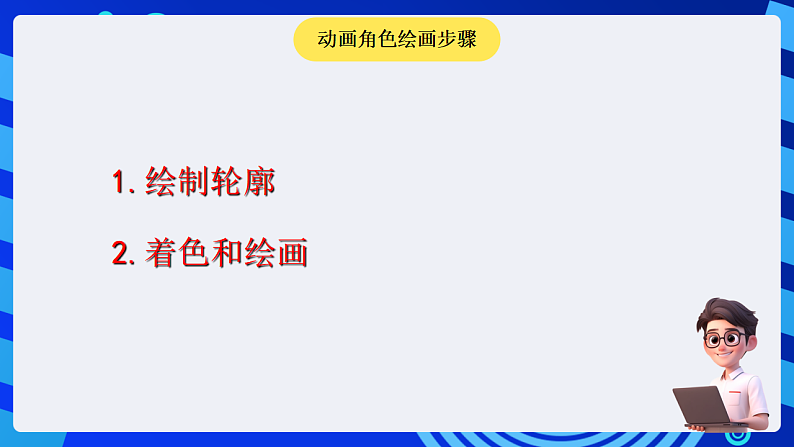 动画角色绘画步骤

1. 绘制轮廓

2. 着色和绘画